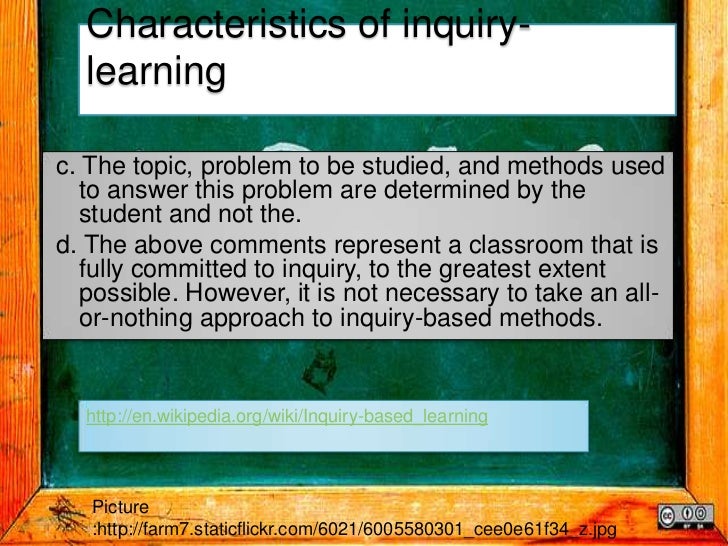 Characteristics of inquiry-learning

c. The topic, problem to be studied, and methods used to answer this problem are determined by the student and not the.

d. The above comments represent a classroom that is fully committed to inquiry, to the greatest extent possible. However, it is not necessary to take an all-or-nothing approach to inquiry-based methods.

http://en.wikipedia.org/wiki/Inquiry-based_learning

Picture :http://farm7.staticflickr.com/6021/6005580301_cee0e61f34_z.jpg